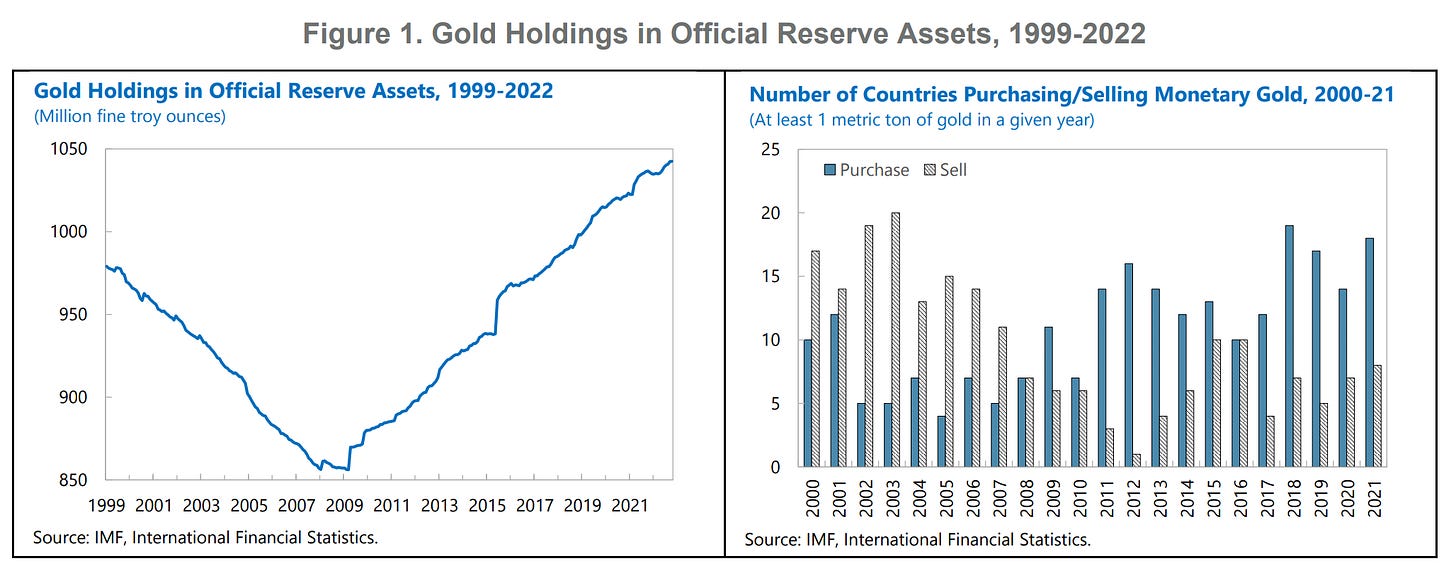 Figure 1. Gold Holdings in Official Reserve Assets, 1999-2022

Gold Holdings in Official Reserve Assets, 1999-2022
(Million fine troy ounces)

1050
1000
950
900
850

1999 2001 2003 2005 2007 2009 2011 2013 2015 2017 2019 2021

Source: IMF, International Financial Statistics.

Number of Countries Purchasing/Selling Monetary Gold, 2000-21
(At least 1 metric ton of gold in a given year)

Purchase Sell

25
20
15
10
5
0

2000 2001 2002 2003 2004 2005 2006 2007 2008 2009 2010 2011 2012 2013 2014 2015 2016 2017 2018 2019 2020 2021

Source: IMF, International Financial Statistics.